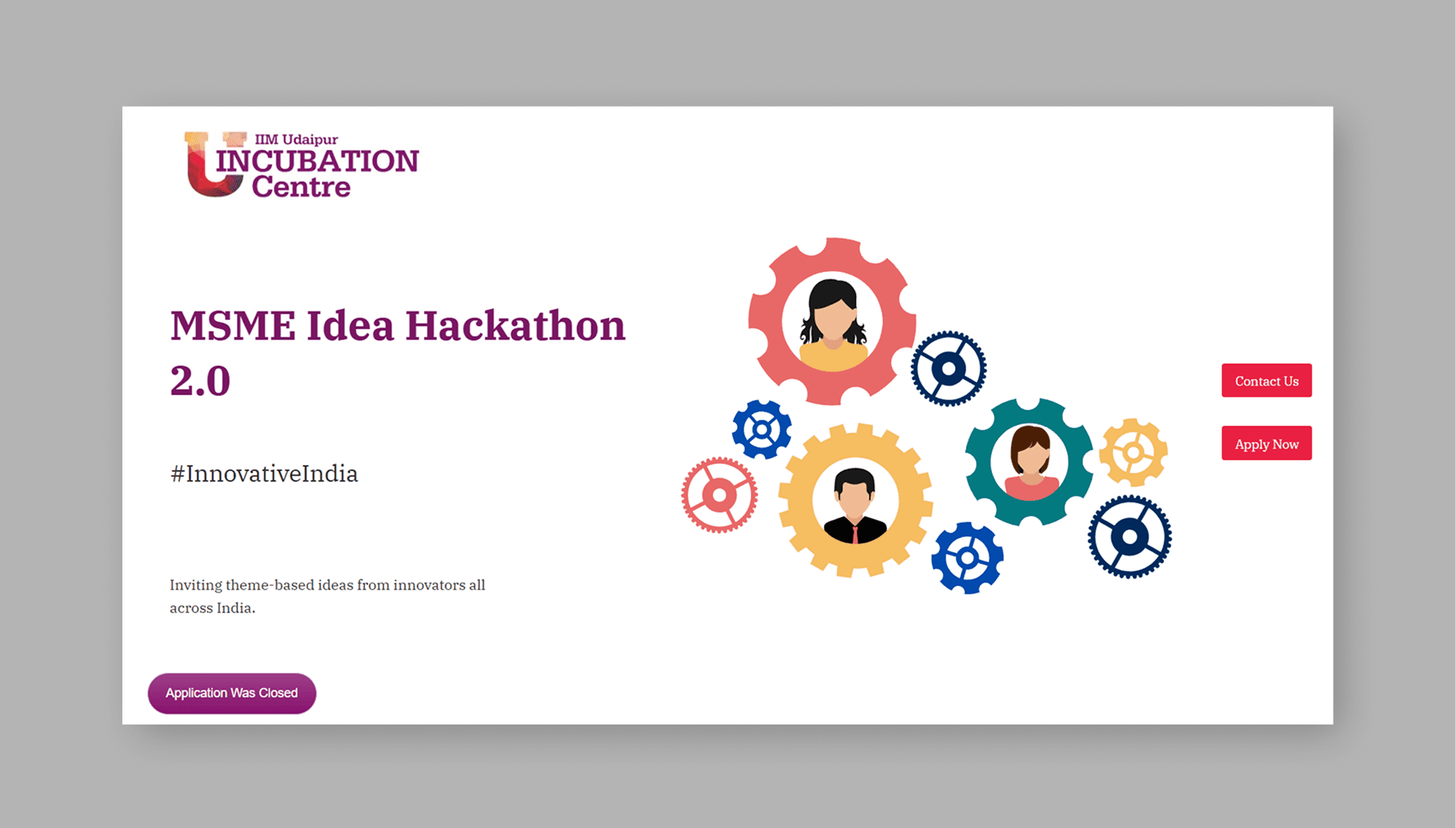 IIM Udaipur
INCUBATION
Centre

MSME Idea Hackathon 2.0

#InnovativeIndia

Inviting theme-based ideas from innovators all across India.

Application Was Closed

Contact Us

Apply Now